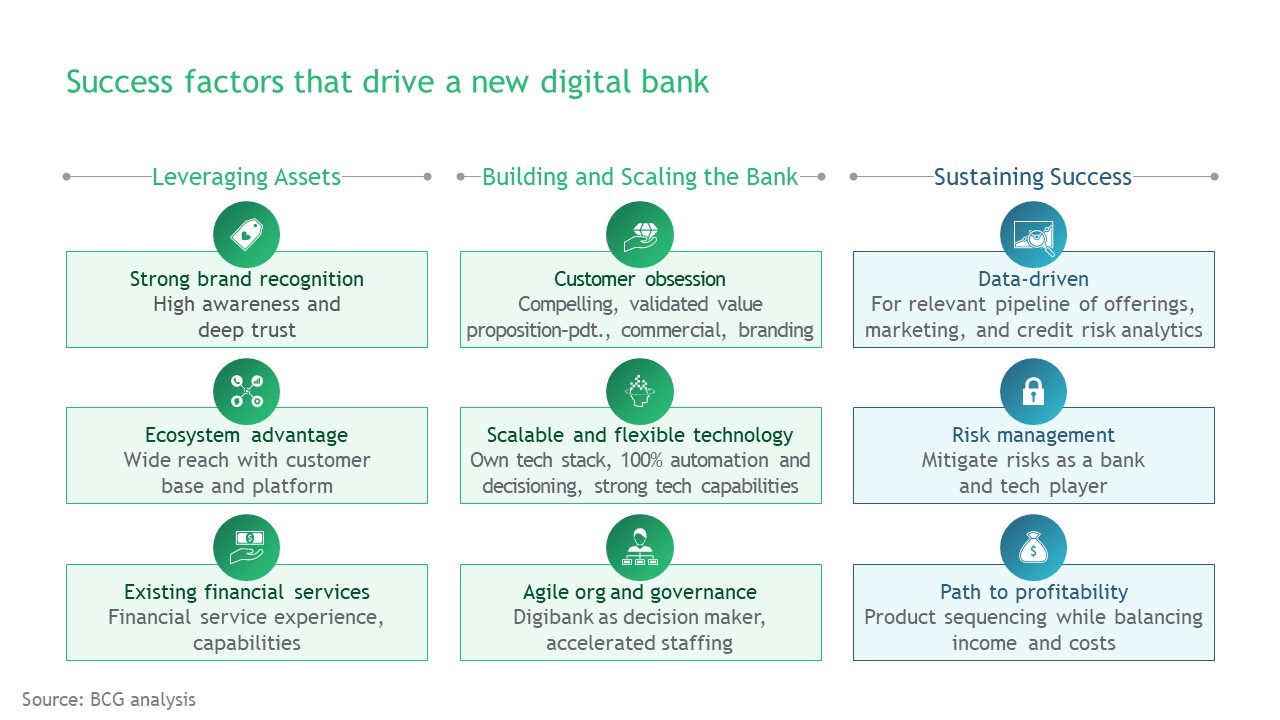 Success factors that drive a new digital bank

Leveraging Assets

Strong brand recognition
High awareness and deep trust

Ecosystem advantage
Wide reach with customer base and platform

Existing financial services
Financial service experience, capabilities

Building and Scaling the Bank

Customer obsession
Compelling, validated value proposition-pdt., commercial, branding

Scalable and flexible technology
Own tech stack, 100% automation and decisioning, strong tech capabilities

Agile org and governance
Digibank as decision maker, accelerated staffing

Sustaining Success

Data-driven
For relevant pipeline of offerings, marketing, and credit risk analytics

Risk management
Mitigate risks as a bank and tech player

Path to profitability
Product sequencing while balancing income and costs

Source: BCG analysis